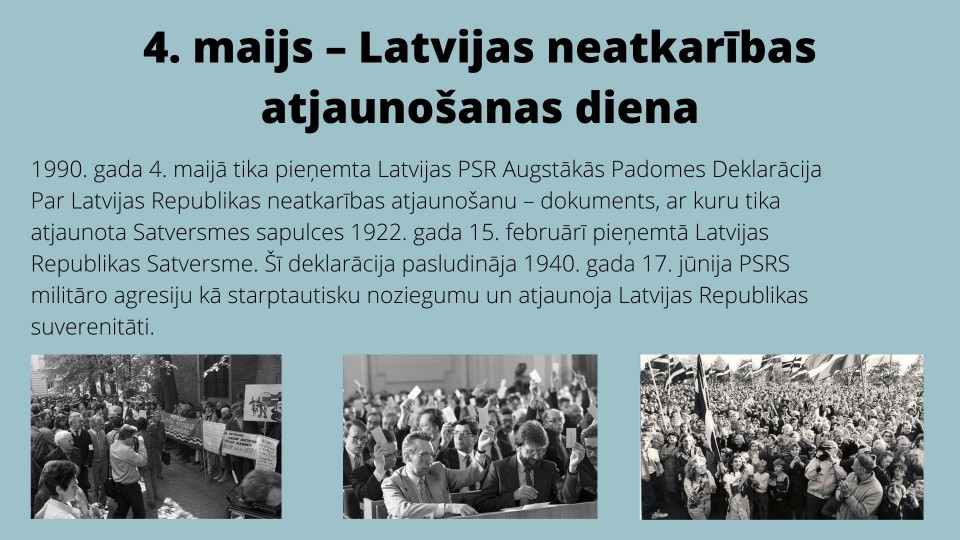 4. maijs – Latvijas neatkarības atjaunošanas diena

1990. gada 4. maijā tika pieņemta Latvijas PSR Augstākās Padomes Deklarācija Par Latvijas Republikas neatkarības atjaunošanu – dokuments, ar kuru tika atjaunota Satversmes sapulces 1922. gada 15. februārī pieņemtā Latvijas Republikas Satversme. Šī deklarācija pasludināja 1940. gada 17. jūnija PSRS militāro agresiju kā starptautisku noziegumu un atjaunoja Latvijas Republikas suverenitāti.